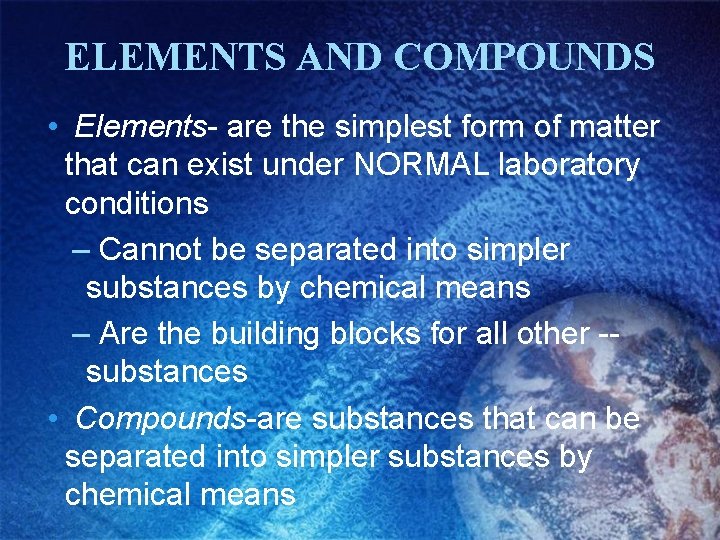 ELEMENTS AND COMPOUNDS

• Elements- are the simplest form of matter that can exist under NORMAL laboratory conditions

– Cannot be separated into simpler substances by chemical means

– Are the building blocks for all other -- substances

• Compounds-are substances that can be separated into simpler substances by chemical means